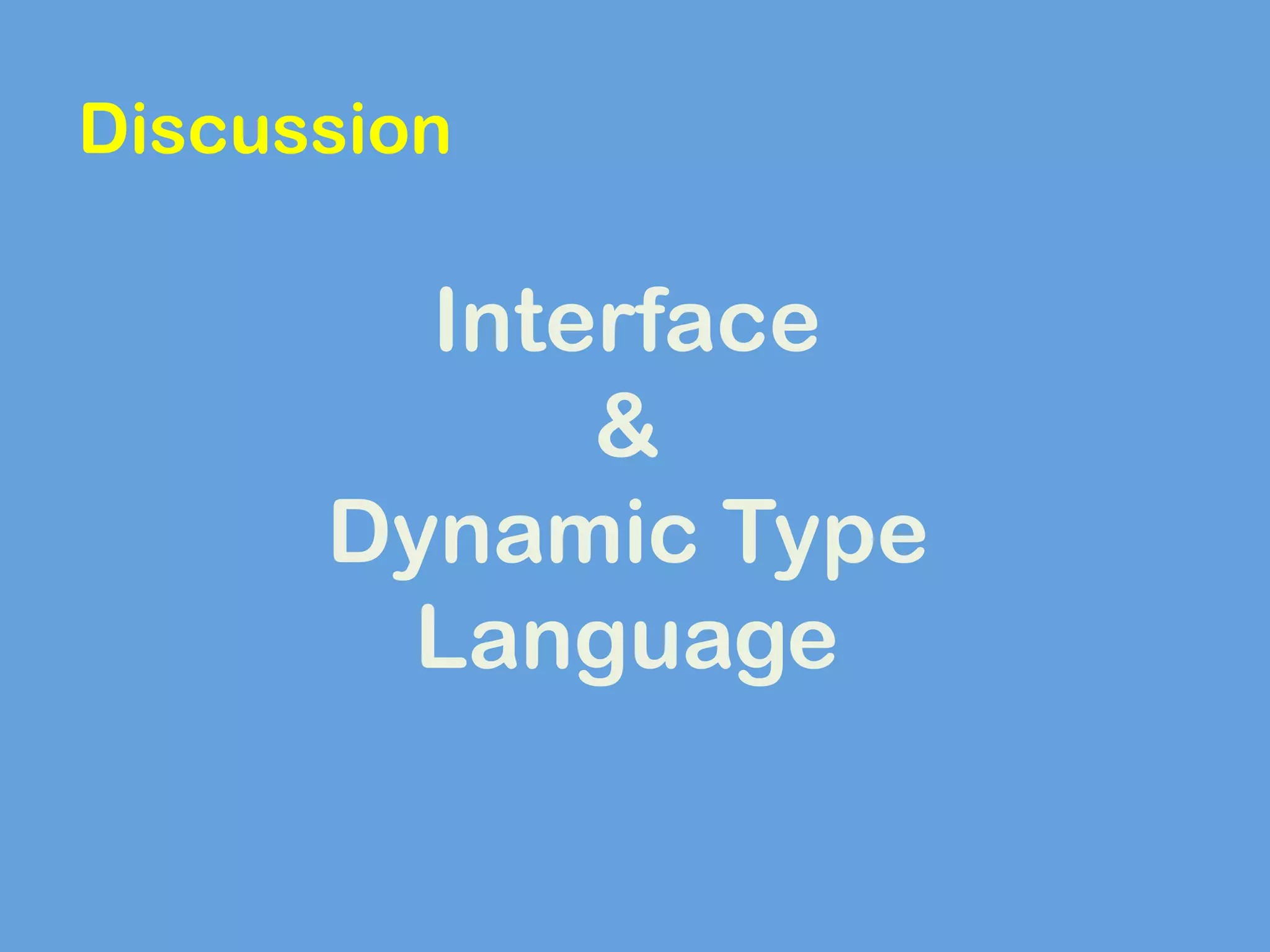 Discussion

Interface
&
Dynamic Type
Language